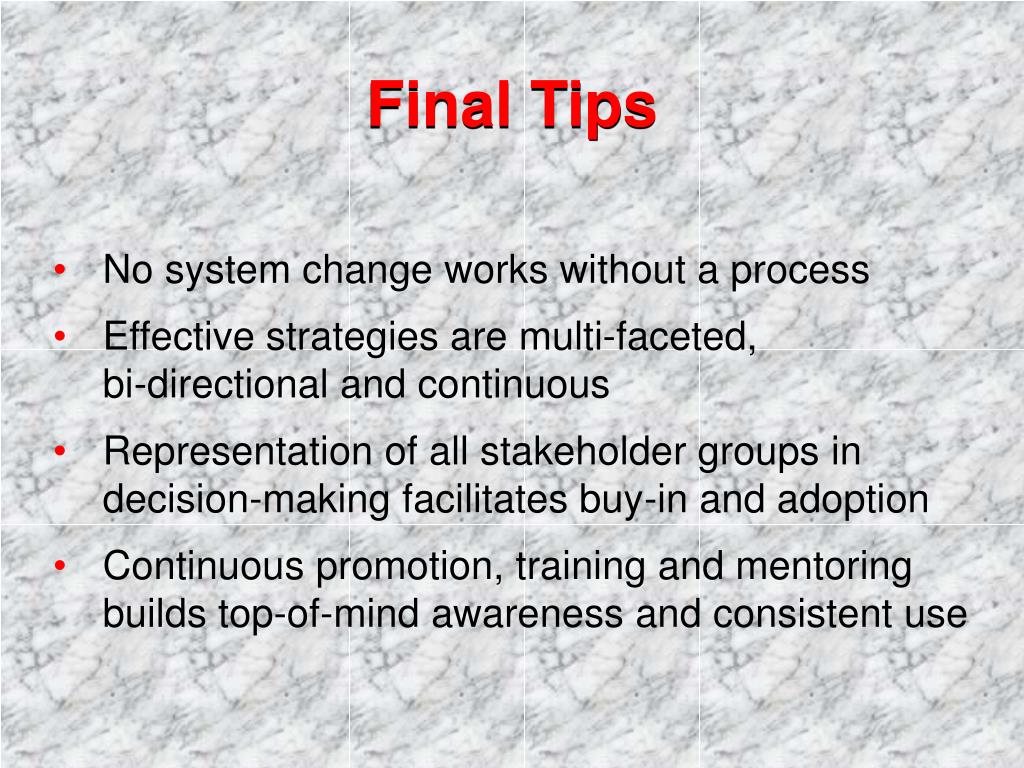 Final Tips

• No system change works without a process
• Effective strategies are multi-faceted, bi-directional and continuous
• Representation of all stakeholder groups in decision-making facilitates buy-in and adoption
• Continuous promotion, training and mentoring builds top-of-mind awareness and consistent use